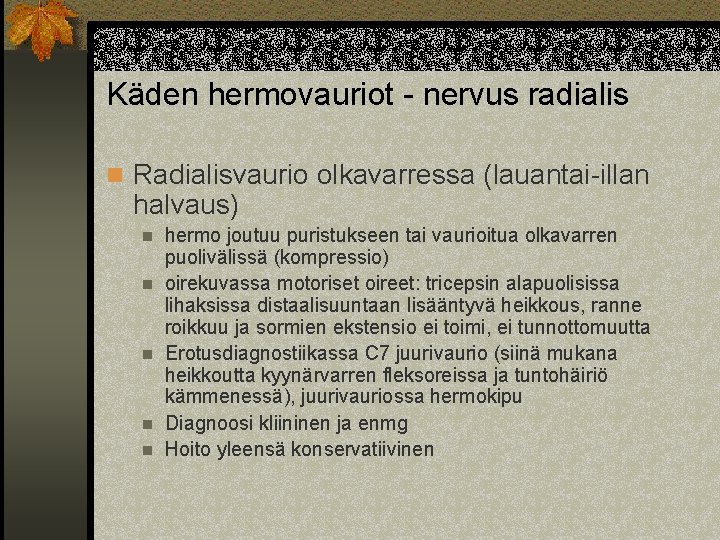 Käden hermovauriot - nervus radialis

Radialisvaurio olkavarressa (lauantai-illan halvaus)

hermo joutuu puristukseen tai vaurioitua olkavarren puolivälissä (kompressio)

oirekuvassa motoriset oireet: tricepsin alapuolisissa lihaksissa distaalisuuntaan lisääntyvä heikkous, ranne roikkuu ja sormien ekstensio ei toimi, ei tunnottomuutta

Erotusdiagnostiikassa C7 juurivaurio (siinä mukana heikkoutta kyynärvarren fleksoreissa ja tuntohäiriö kämmenessä), juurivauriossa hermokipu

Diagnoosi kliininen ja enmg

Hoito yleensä konservatiivinen